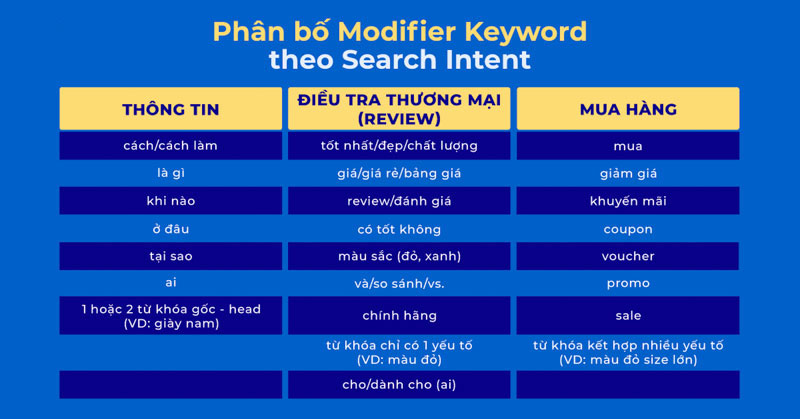 Phân bố Modifier Keyword theo Search Intent

| THÔNG TIN | ĐIỀU TRA THƯƠNG MẠI (REVIEW) | MUA HÀNG |
|---|---|---|
| cách/cách làm | tốt nhất/đẹp/chất lượng | mua |
| là gì | giá/giá rẻ/bảng giá | giảm giá |
| khi nào | review/đánh giá | khuyến mãi |
| ở đâu | có tốt không | coupon |
| tại sao | màu sắc (đỏ, xanh) | voucher |
| ai | và/so sánh/vs. | promo |
| 1 hoặc 2 từ khóa gốc - head (VD: giày nam) | chính hãng | sale |
| | từ khóa chỉ có 1 yếu tố (VD: màu đỏ) | từ khóa kết hợp nhiều yếu tố (VD: màu đỏ size lớn) |
| | cho/dành cho (ai) | |